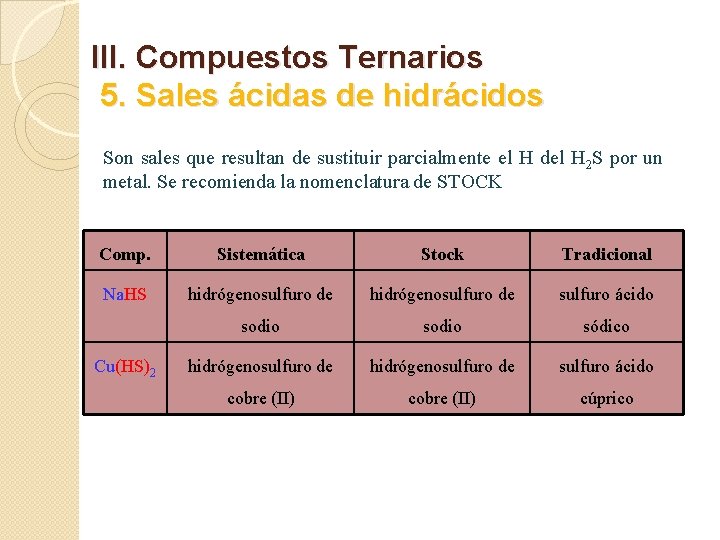 III. Compuestos Ternarios
5. Sales ácidas de hidrácidos

Son sales que resultan de sustituir parcialmente el H del $H_2S$ por un metal. Se recomienda la nomenclatura de STOCK

| Comp. | Sistemática | Stock | Tradicional |
|---|---|---|---|
| $NaHS$ | hidrógenosulfuro de sodio | hidrógenosulfuro de sodio | sulfuro ácido sódico |
| $Cu(HS)_2$ | hidrógenosulfuro de cobre (II) | hidrógenosulfuro de cobre (II) | sulfuro ácido cúprico |